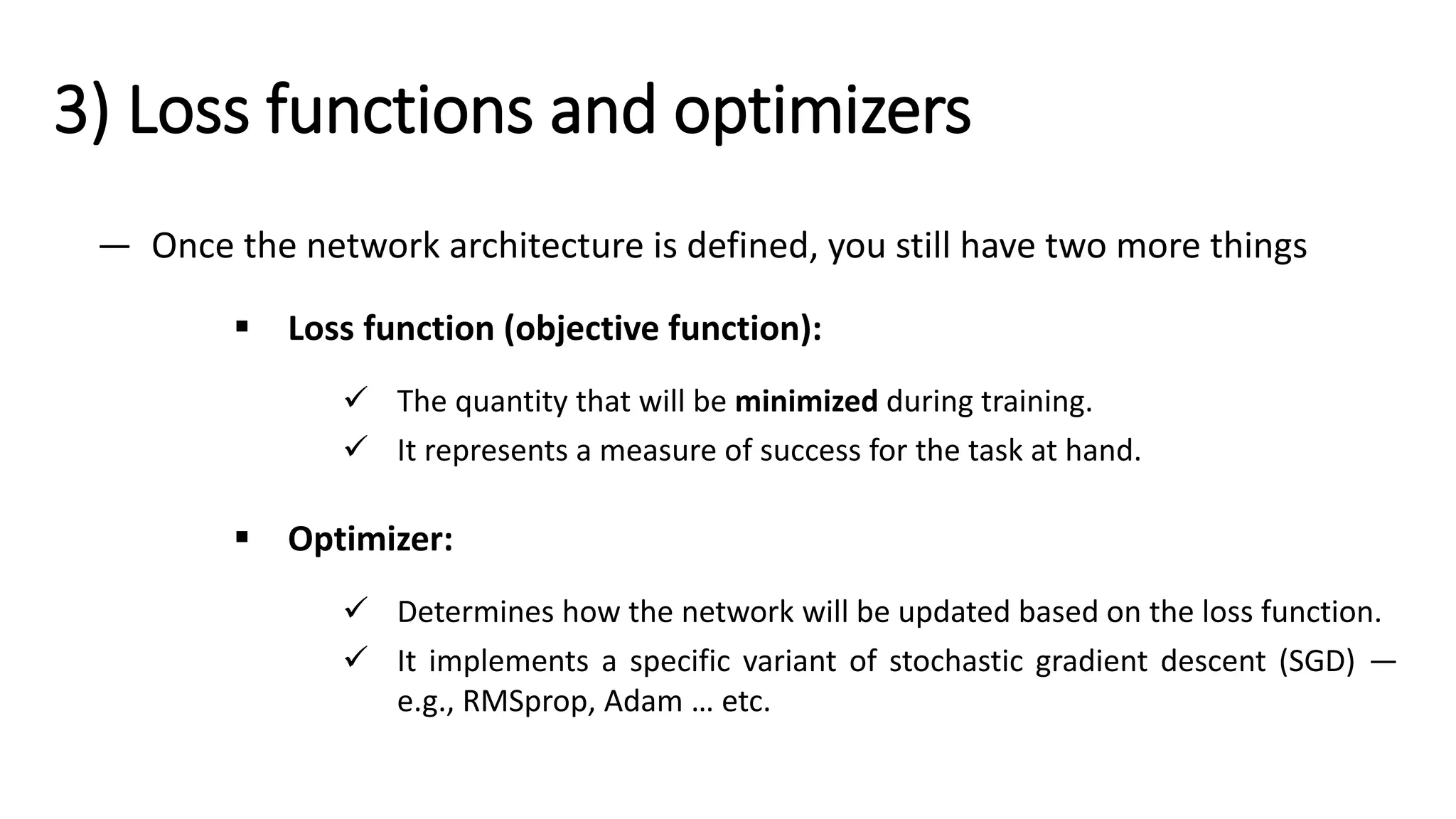 3) Loss functions and optimizers

— Once the network architecture is defined, you still have two more things

▪ Loss function (objective function):

✓ The quantity that will be minimized during training.

✓ It represents a measure of success for the task at hand.

▪ Optimizer:

✓ Determines how the network will be updated based on the loss function.

✓ It implements a specific variant of stochastic gradient descent (SGD) — e.g., RMSprop, Adam … etc.